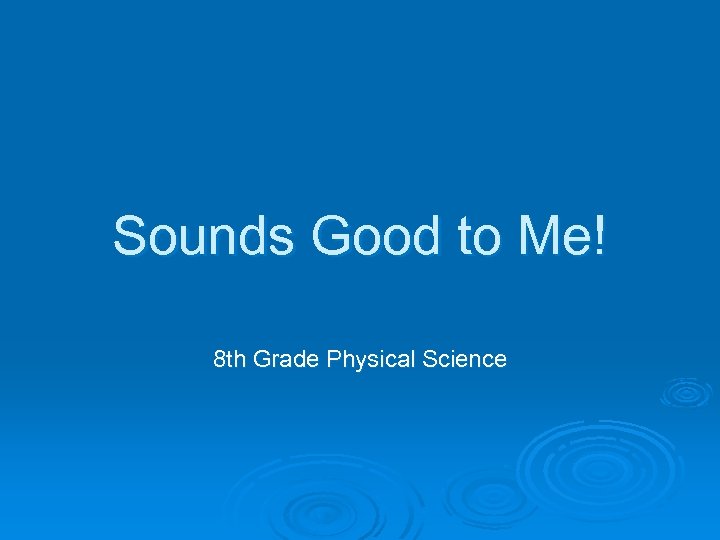 Sounds Good to Me!

8th Grade Physical Science